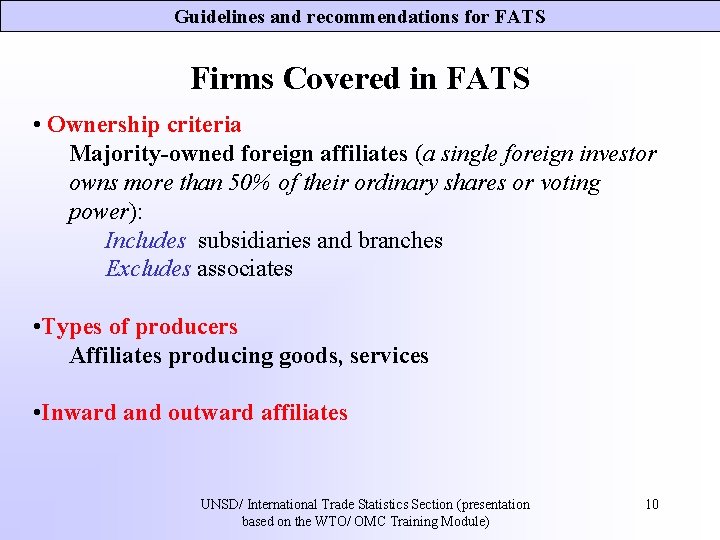 Guidelines and recommendations for FATS

Firms Covered in FATS

• Ownership criteria
Majority-owned foreign affiliates (a single foreign investor owns more than 50% of their ordinary shares or voting power):
Includes subsidiaries and branches
Excludes associates

•Types of producers
Affiliates producing goods, services

•Inward and outward affiliates

UNSD/ International Trade Statistics Section (presentation based on the WTO/ OMC Training Module)

10